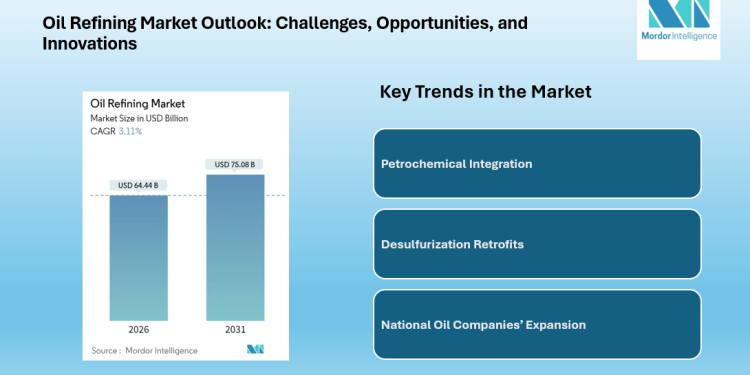 Oil Refining Market Outlook: Challenges, Opportunities, and Innovations

Mordor Intelligence

Oil Refining Market
Market Size in USD Billion
CAGR 3.11%

USD 64.44 B
USD 75.08 B

2026
2031

Source : Mordor Intelligence

Key Trends in the Market

Petrochemical Integration

Desulfurization Retrofits

National Oil Companies' Expansion